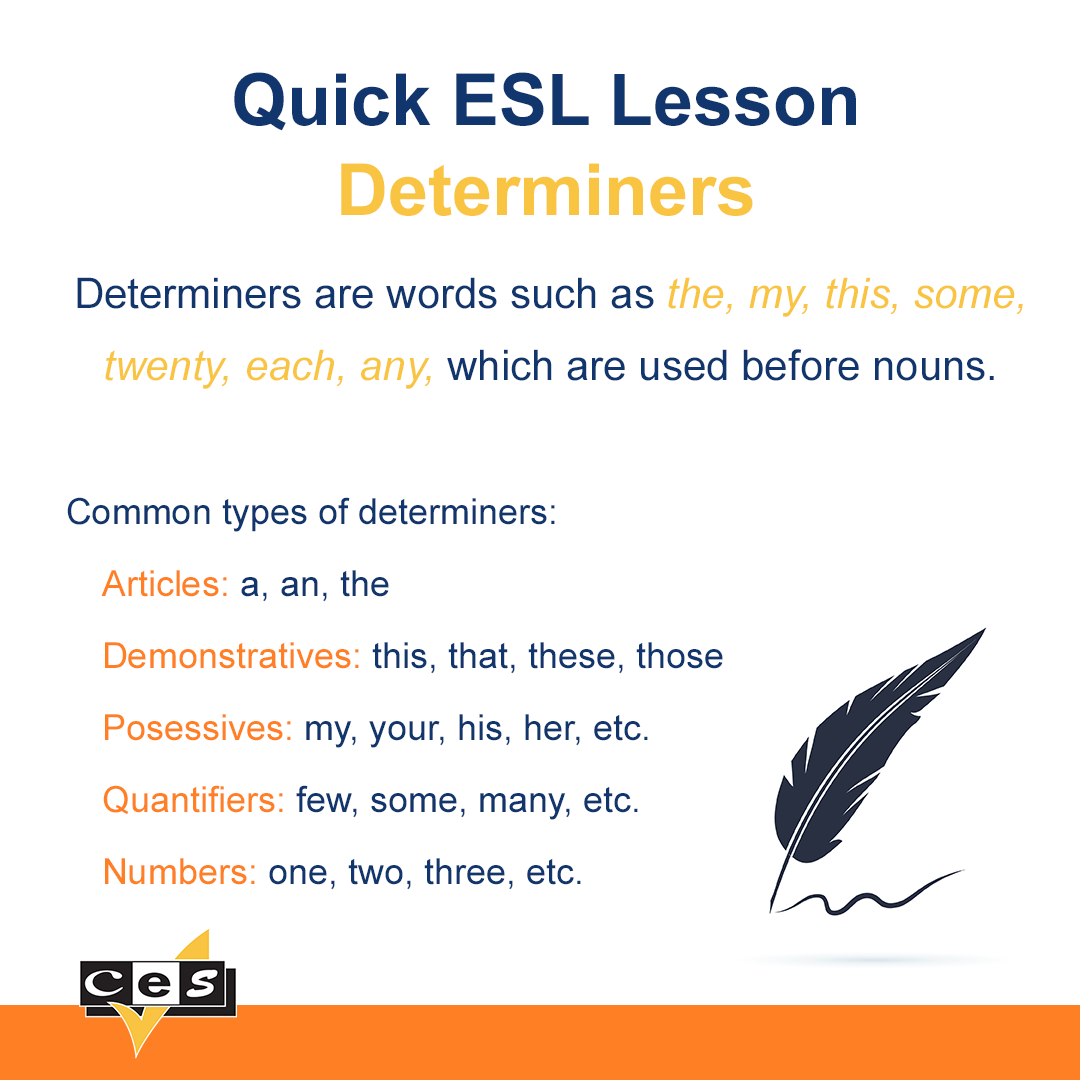 Quick ESL Lesson
Determiners

Determiners are words such as the, my, this, some, twenty, each, any, which are used before nouns.

Common types of determiners:

Articles: a, an, the

Demonstratives: this, that, these, those

Posessives: my, your, his, her, etc.

Quantifiers: few, some, many, etc.

Numbers: one, two, three, etc.

CeS